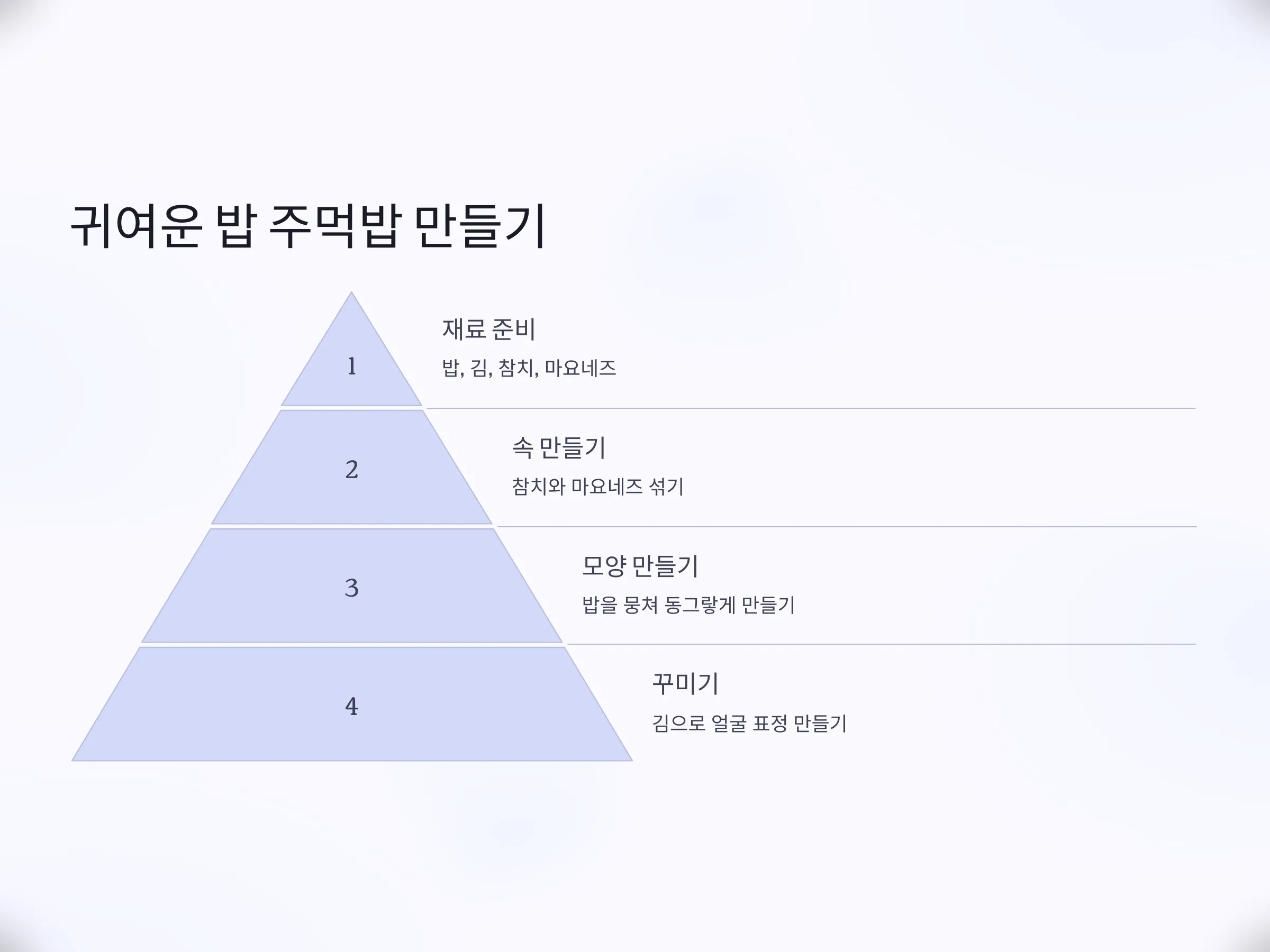 귀여운 밥 주먹밥 만들기

1

재료 준비

밥, 김, 참치, 마요네즈

2

속 만들기

참치와 마요네즈 섞기

3

모양 만들기

밥을 뭉쳐 동그랗게 만들기

4

꾸미기

김으로 얼굴 표정 만들기